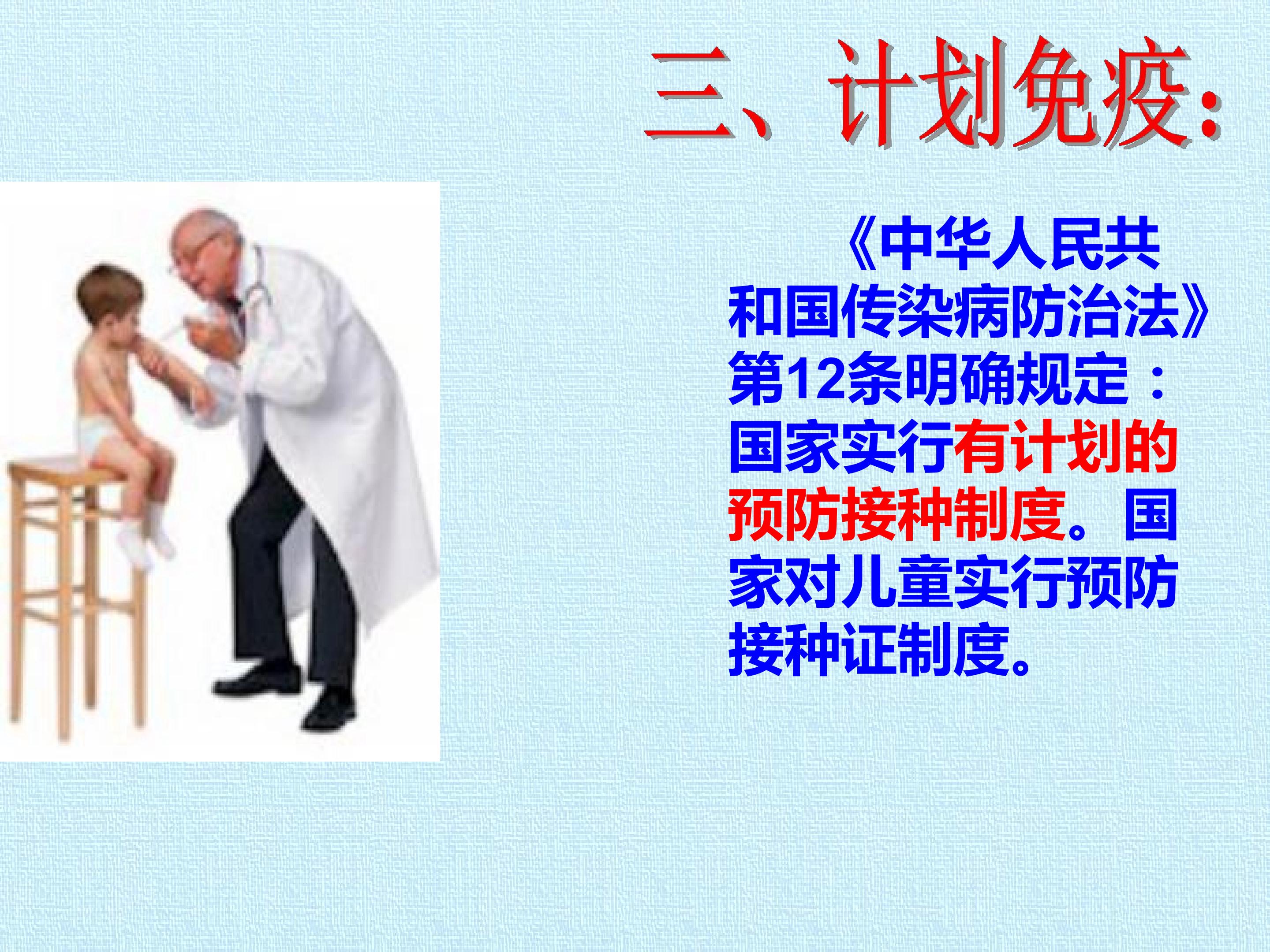 三、计划免疫:

《中华人民共和国传染病防治法》第12条明确规定：国家实行有计划的预防接种制度。国家对儿童实行预防接种证制度。